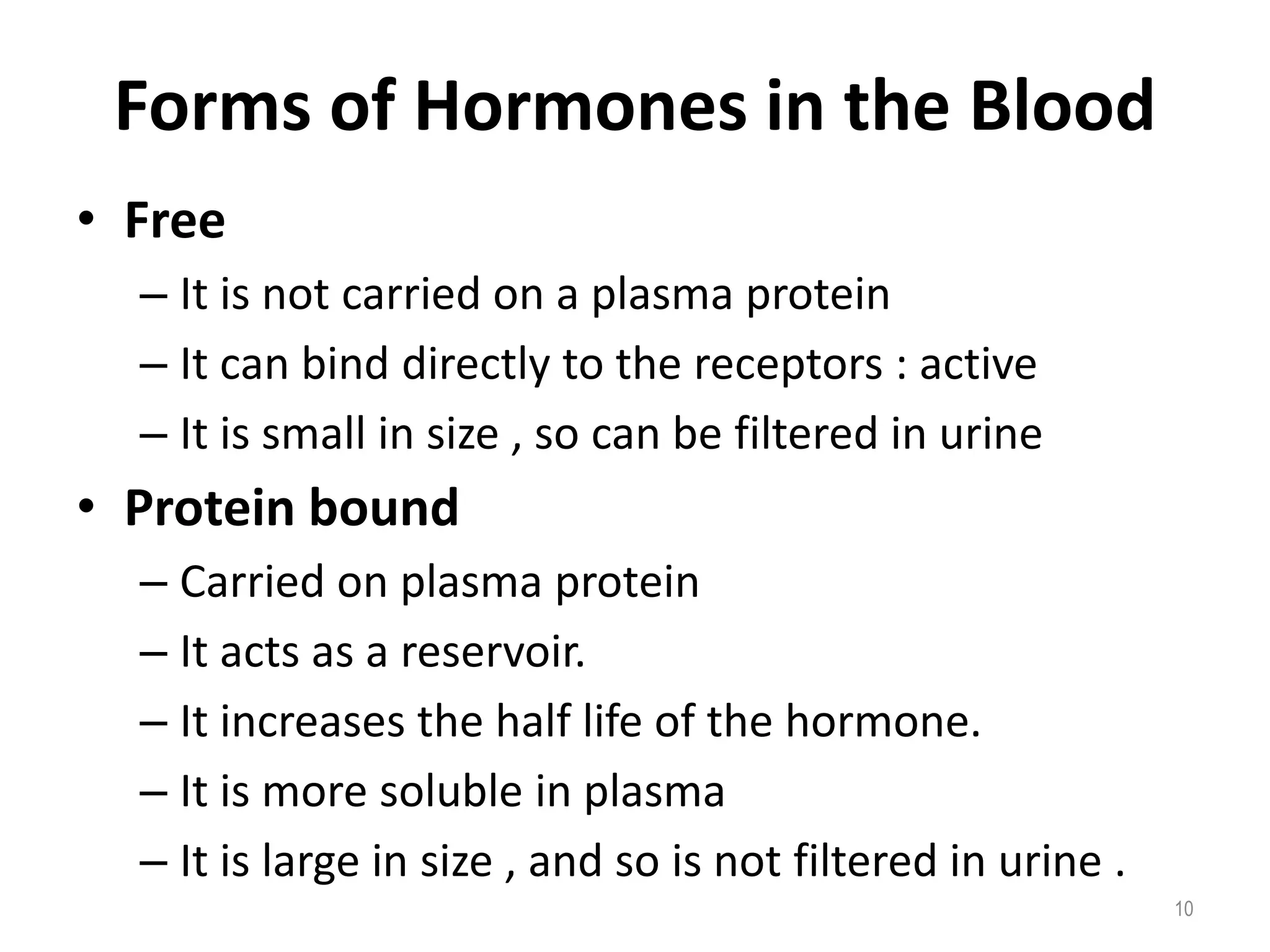 Forms of Hormones in the Blood

• Free
– It is not carried on a plasma protein
– It can bind directly to the receptors : active
– It is small in size , so can be filtered in urine

• Protein bound
– Carried on plasma protein
– It acts as a reservoir.
– It increases the half life of the hormone.
– It is more soluble in plasma
– It is large in size , and so is not filtered in urine .

10